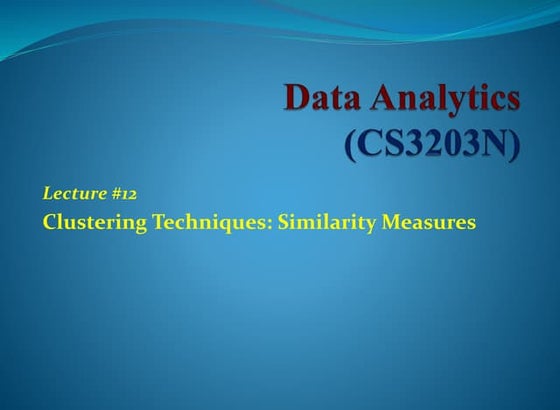 Data Analytics
(CS3203N)

Lecture #12

Clustering Techniques: Similarity Measures